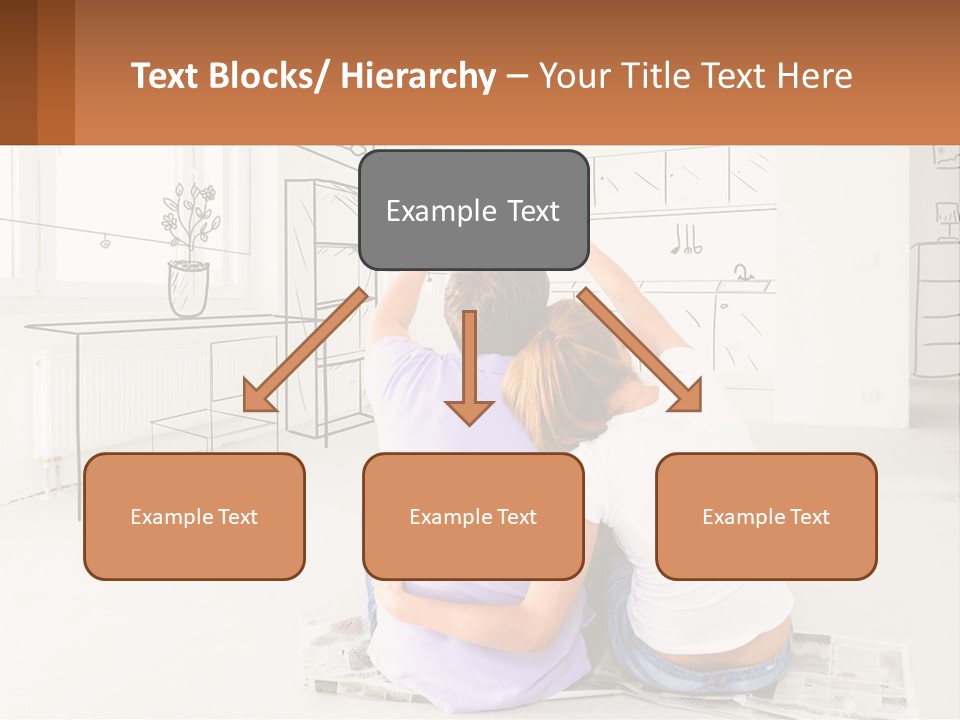 Text Blocks/ Hierarchy – Your Title Text Here

Example Text

Example Text

Example Text

Example Text